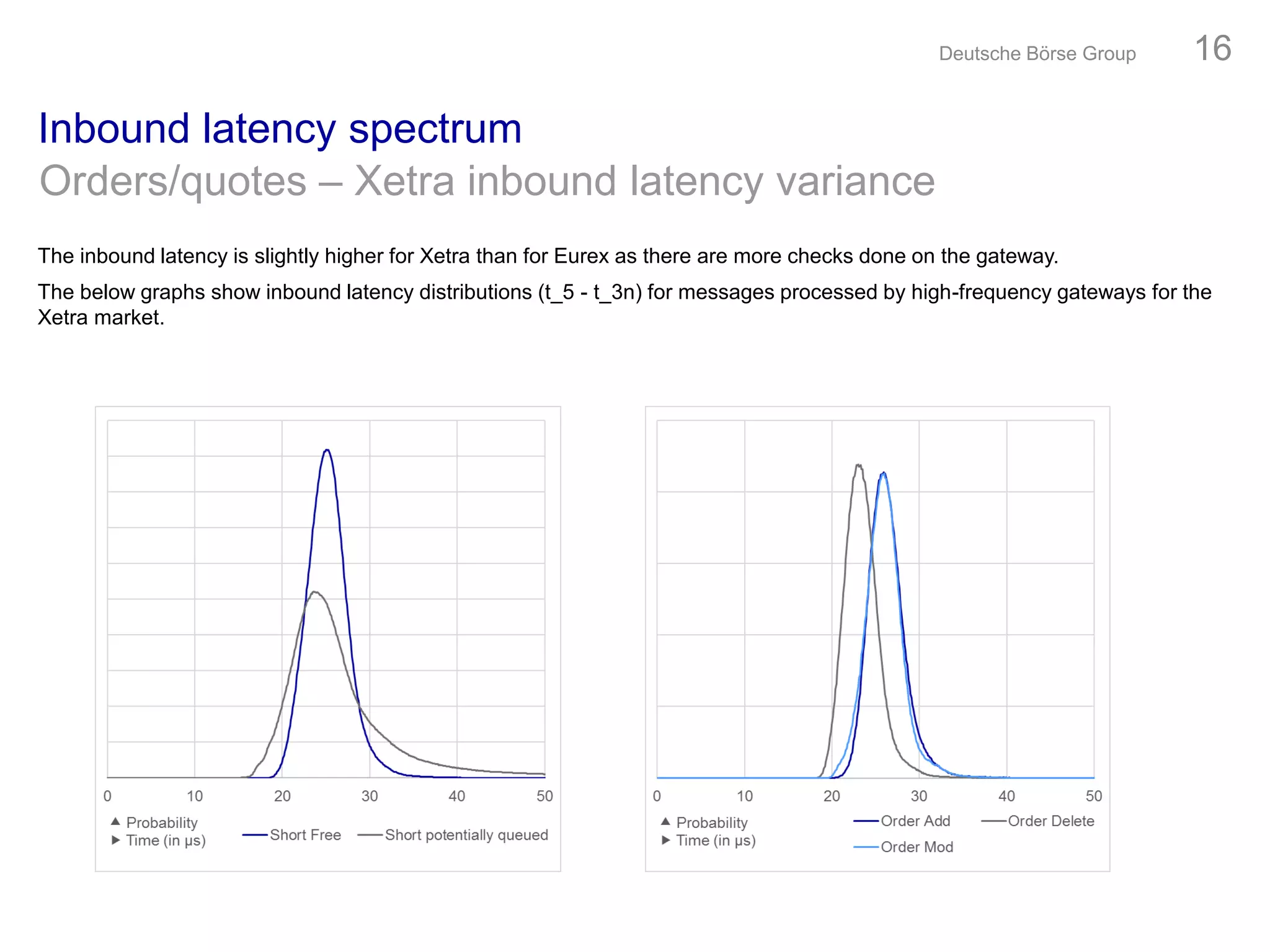 Deutsche Börse Group 16

Inbound latency spectrum
Orders/quotes – Xetra inbound latency variance

The inbound latency is slightly higher for Xetra than for Eurex as there are more checks done on the gateway.

The below graphs show inbound latency distributions (t_5 - t_3n) for messages processed by high-frequency gateways for the Xetra market.

0 10 20 30 40 50
▲ Probability
▶ Time (in µs)
Short Free
Short potentially queued

0 10 20 30 40 50
▲ Probability
▶ Time (in µs)
Order Add
Order Delete
Order Mod